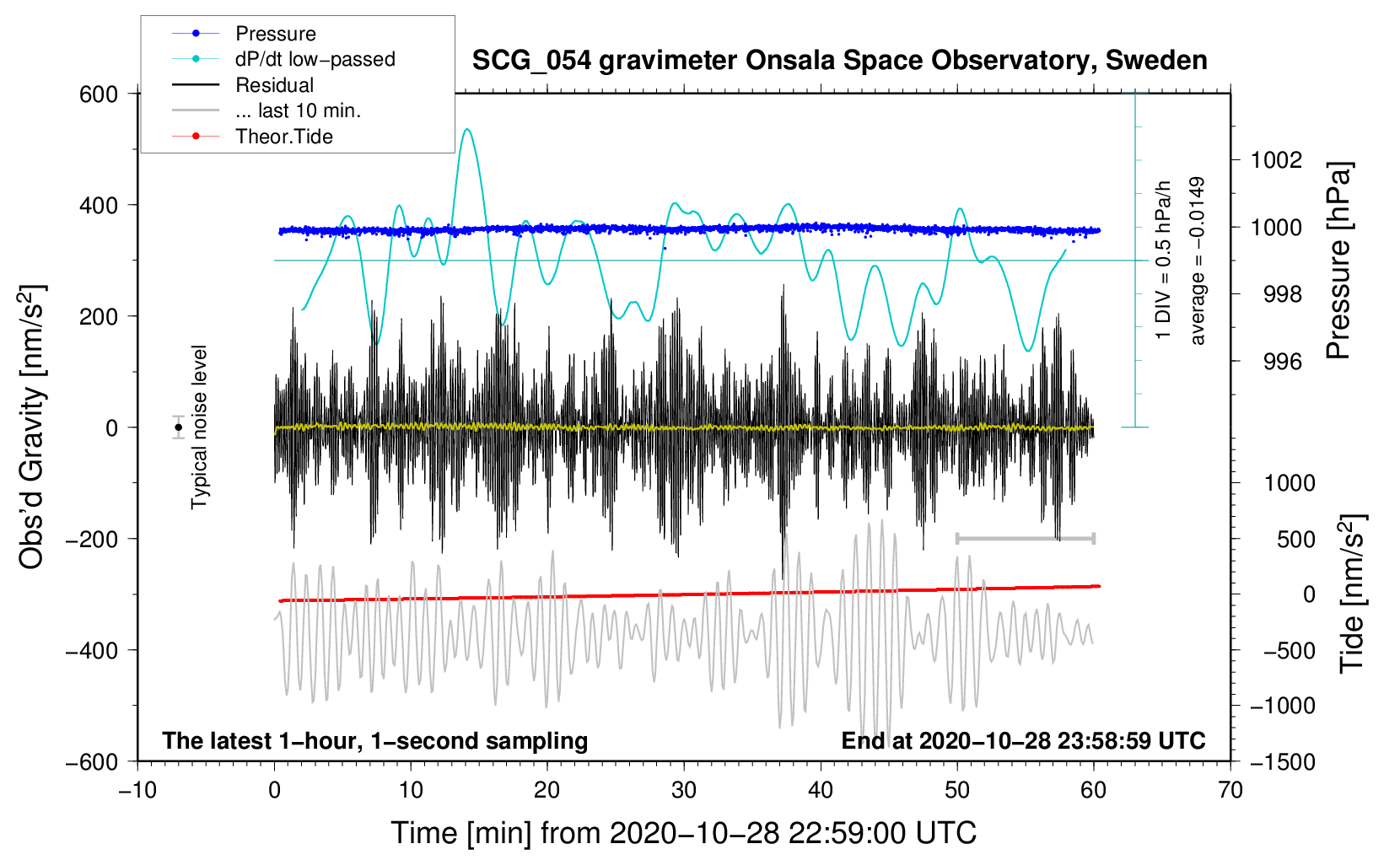 Pressure
dP/dt low−passed
Residual
... last 10 min.
Theor.Tide

SCG_054 gravimeter Onsala Space Observatory, Sweden

600
400
200
0
−200
−400
−600

Obs'd Gravity [nm/s$^2$]

Typical noise level

1 DIV = 0.5 hPa/h
average = −0.0149

1002
1000
998
996

Pressure [hPa]

1000
500
0
−500
−1000
−1500

Tide [nm/s$^2$]

The latest 1−hour, 1−second sampling
End at 2020−10−28 23:58:59 UTC

−10
0
10
20
30
40
50
60
70

Time [min] from 2020−10−28 22:59:00 UTC